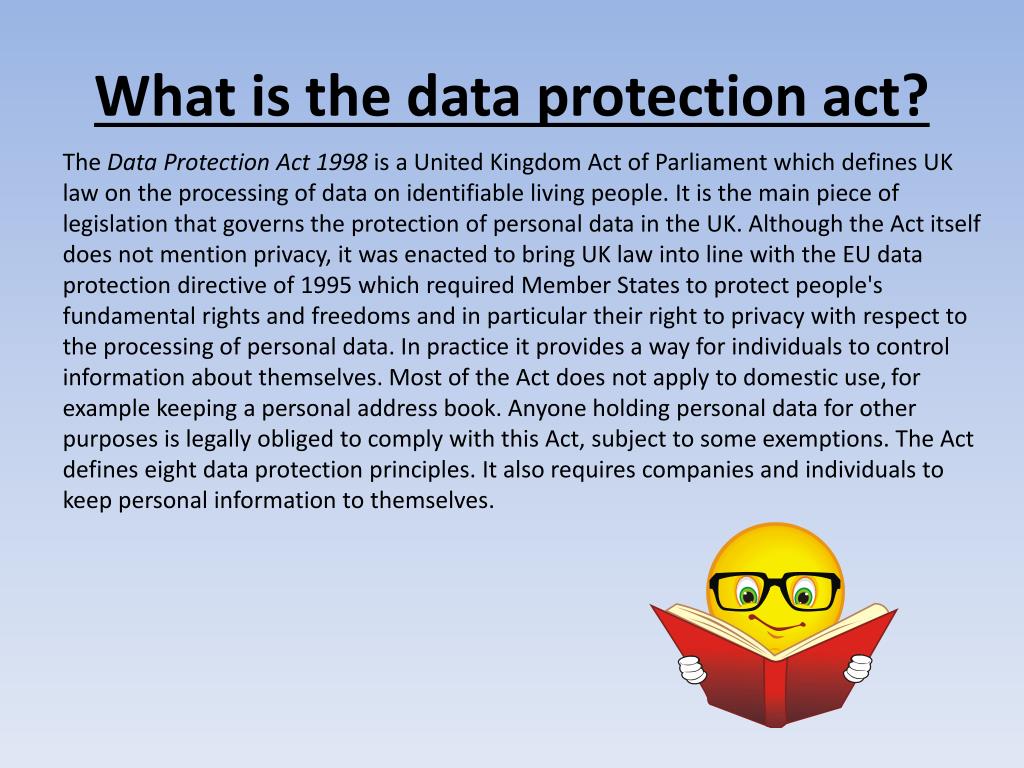 What is the data protection act?

The Data Protection Act 1998 is a United Kingdom Act of Parliament which defines UK law on the processing of data on identifiable living people. It is the main piece of legislation that governs the protection of personal data in the UK. Although the Act itself does not mention privacy, it was enacted to bring UK law into line with the EU data protection directive of 1995 which required Member States to protect people's fundamental rights and freedoms and in particular their right to privacy with respect to the processing of personal data. In practice it provides a way for individuals to control information about themselves. Most of the Act does not apply to domestic use, for example keeping a personal address book. Anyone holding personal data for other purposes is legally obliged to comply with this Act, subject to some exemptions. The Act defines eight data protection principles. It also requires companies and individuals to keep personal information to themselves.